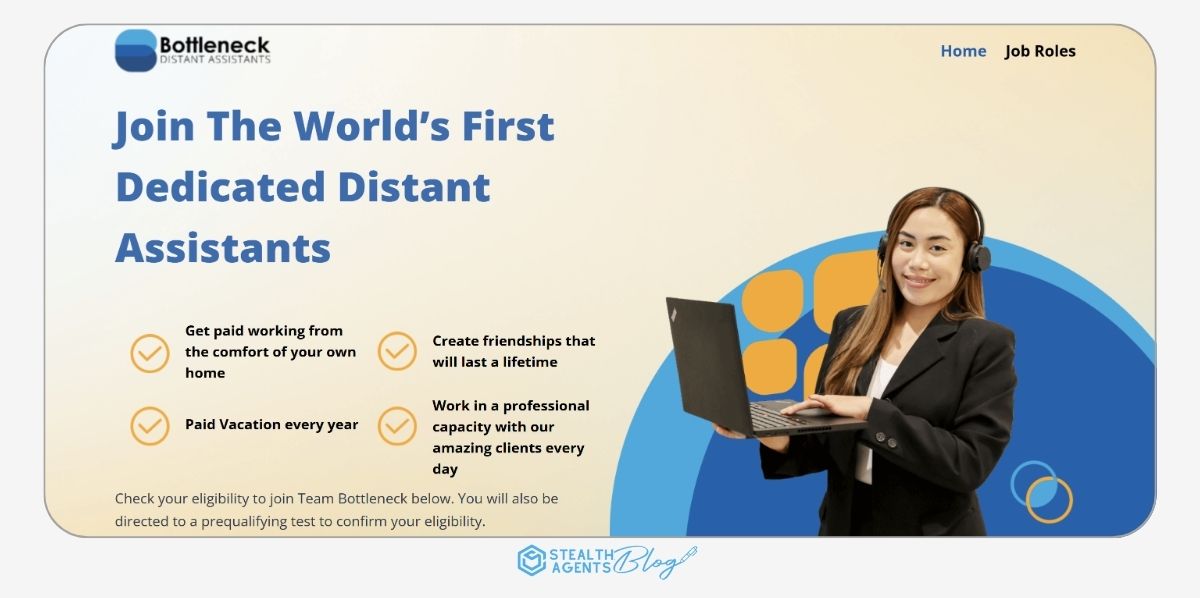 Bottleneck
DISTANT ASSISTANTS

Home Job Roles

Join The World's First Dedicated Distant Assistants

Get paid working from the comfort of your own home

Create friendships that will last a lifetime

Paid Vacation every year

Work in a professional capacity with our amazing clients every day

Check your eligibility to join Team Bottleneck below. You will also be directed to a prequalifying test to confirm your eligibility.

STEALTH AGENTS Blog